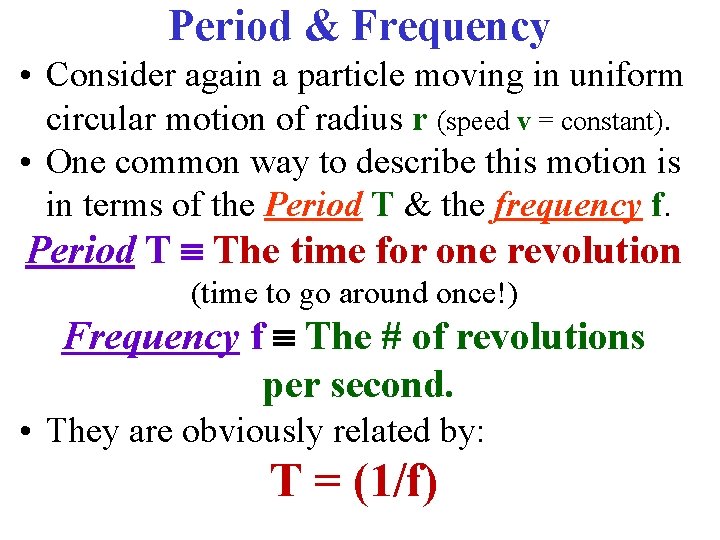 Period & Frequency

• Consider again a particle moving in uniform circular motion of radius r (speed v = constant).

• One common way to describe this motion is in terms of the Period T & the frequency f.

Period T ≡ The time for one revolution
(time to go around once!)

Frequency f ≡ The # of revolutions per second.

• They are obviously related by:

T = (1/f)